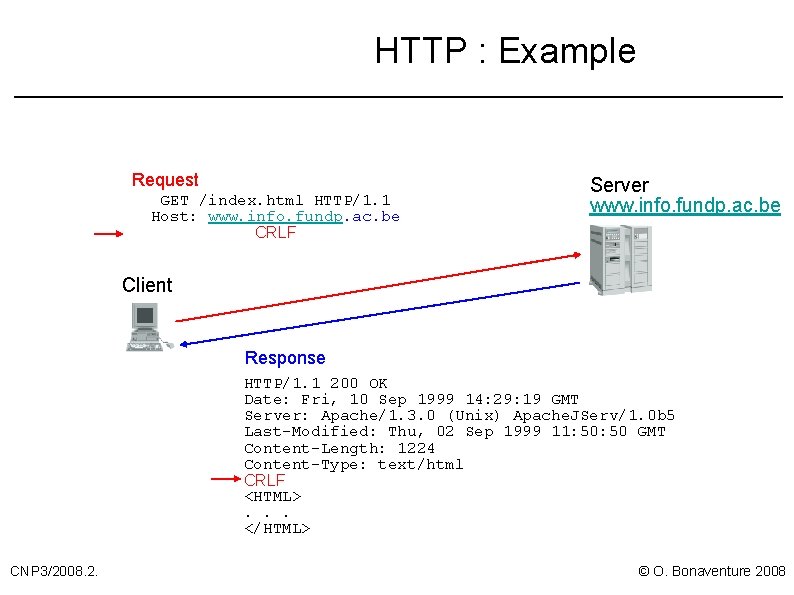 HTTP : Example

Request
GET /index.html HTTP/1.1
Host: www.info.fundp.ac.be
CRLF

Server
www.info.fundp.ac.be

Client

Response
HTTP/1.1 200 OK
Date: Fri, 10 Sep 1999 14:29:19 GMT
Server: Apache/1.3.0 (Unix) ApacheJServ/1.0b5
Last-Modified: Thu, 02 Sep 1999 11:50:50 GMT
Content-Length: 1224
Content-Type: text/html
CRLF
<HTML>
. . .
</HTML>

CNP3/2008.2.

© O. Bonaventure 2008